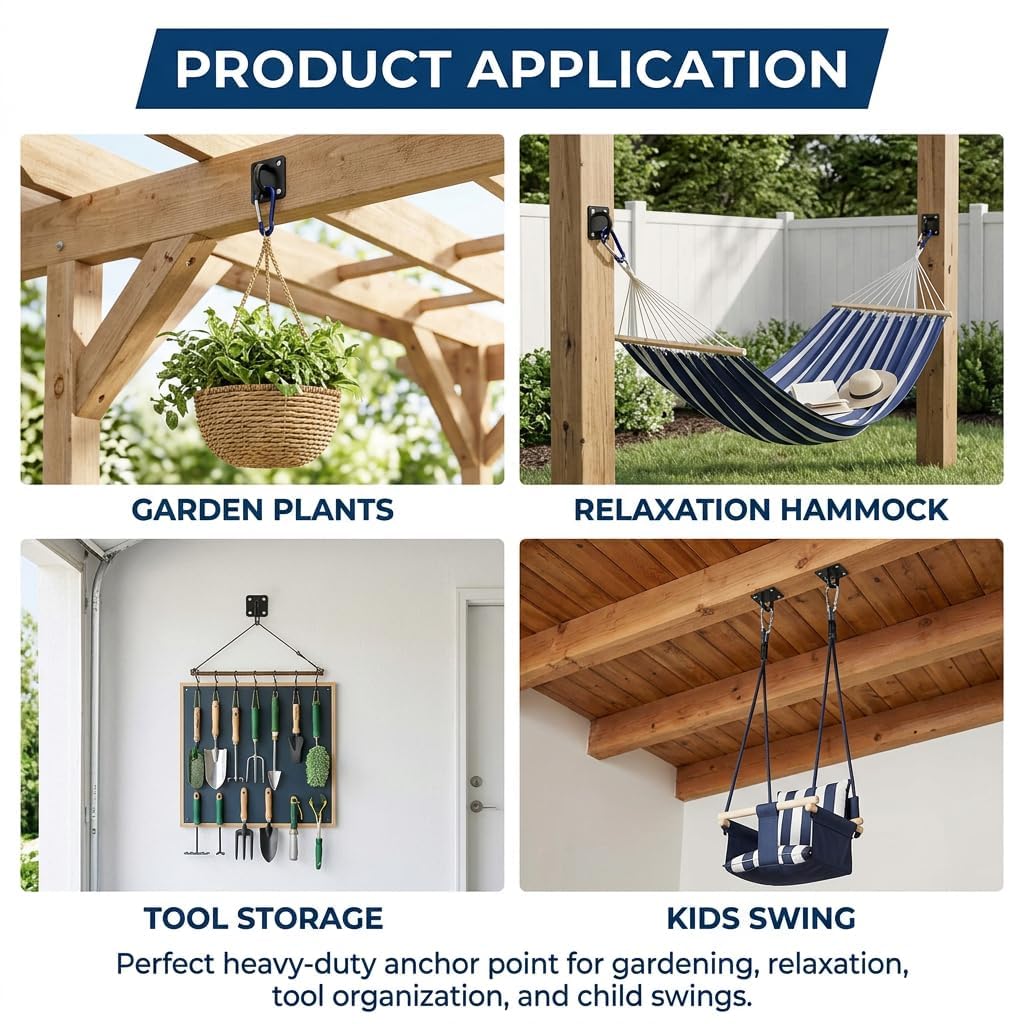 PRODUCT APPLICATION

GARDEN PLANTS

RELAXATION HAMMOCK

TOOL STORAGE

KIDS SWING

Perfect heavy-duty anchor point for gardening, relaxation, tool organization, and child swings.